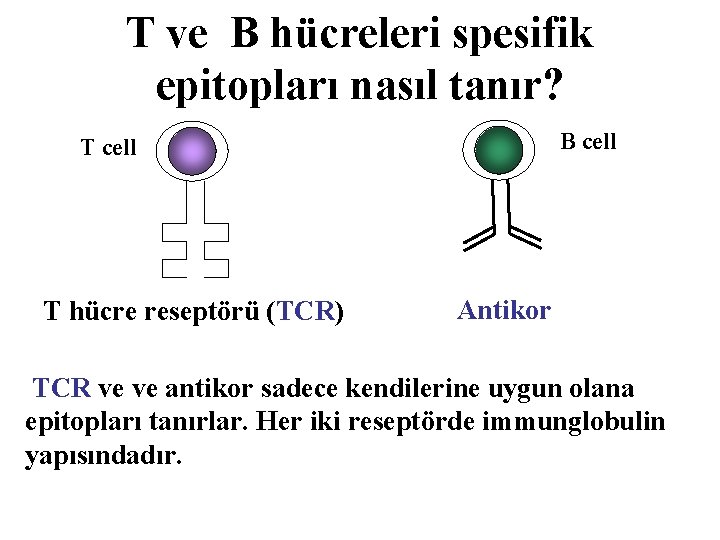 T ve B hücreleri spesifik epitopları nasıl tanır?

T cell

B cell

T hücre reseptörü (TCR)

Antikor

TCR ve ve antikor sadece kendilerine uygun olana epitopları tanırlar. Her iki reseptörde immunglobulin yapısındadır.